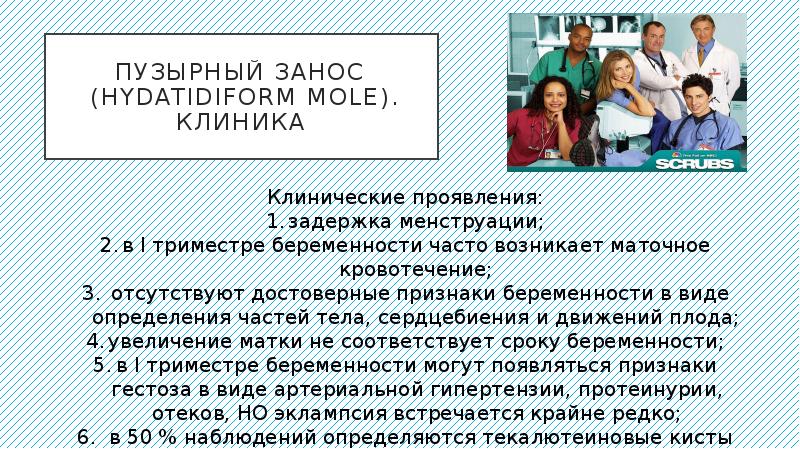 ПУЗЫРНЫЙ ЗАНОС (HYDATIDIFORM MOLE). КЛИНИКА

SCRUBS

Клинические проявления:
1. задержка менструации;
2. в I триместре беременности часто возникает маточное кровотечение;
3. отсутствуют достоверные признаки беременности в виде определения частей тела, сердцебиения и движений плода;
4. увеличение матки не соответствует сроку беременности;
5. в I триместре беременности могут появляться признаки гестоза в виде артериальной гипертензии, протеинурии, отеков, НО эклампсия встречается крайне редко;
6. в 50 % наблюдений определяются текалютеиновые кисты